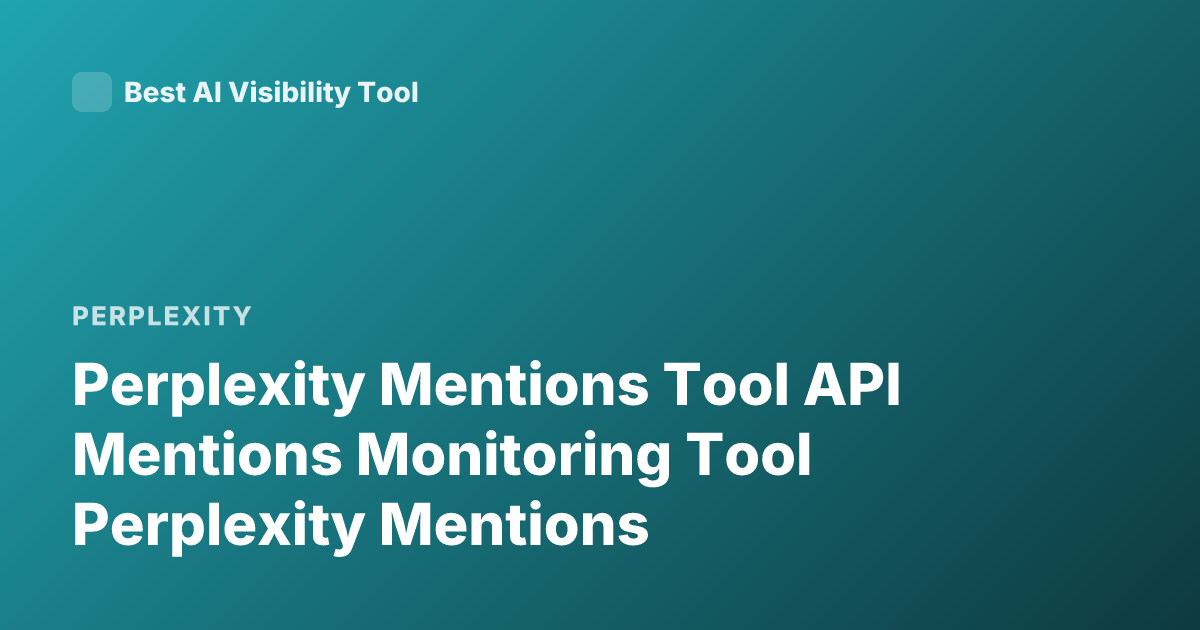 Best AI Visibility Tool

PERPLEXITY

Perplexity Mentions Tool API Mentions Monitoring Tool Perplexity Mentions